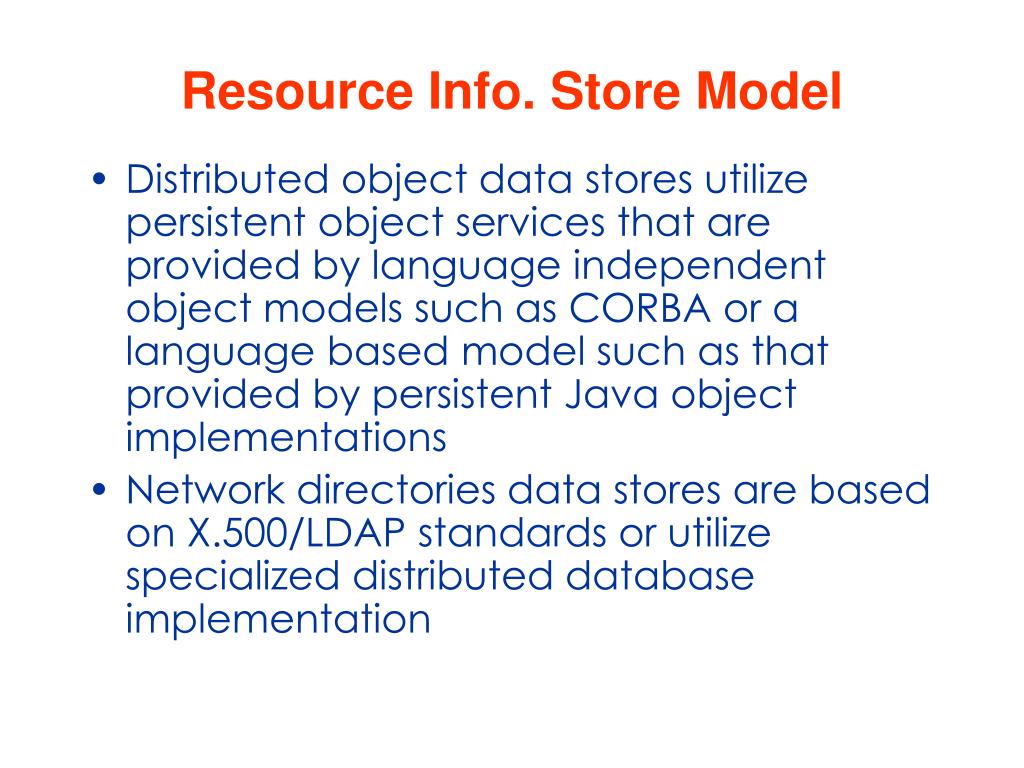 Resource Info. Store Model

• Distributed object data stores utilize persistent object services that are provided by language independent object models such as CORBA or a language based model such as that provided by persistent Java object implementations

• Network directories data stores are based on X.500/LDAP standards or utilize specialized distributed database implementation